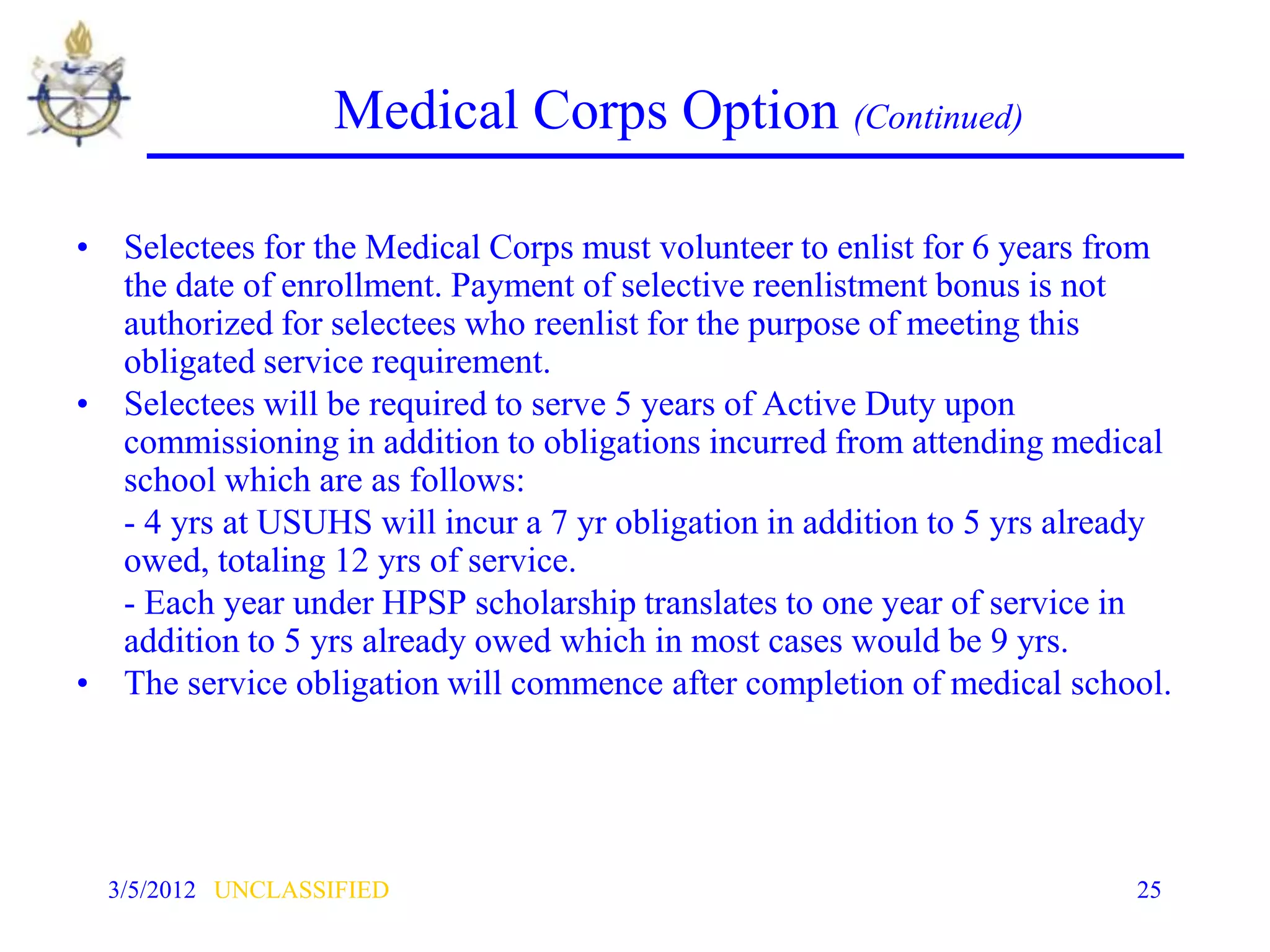 Medical Corps Option (Continued)

• Selectees for the Medical Corps must volunteer to enlist for 6 years from the date of enrollment. Payment of selective reenlistment bonus is not authorized for selectees who reenlist for the purpose of meeting this obligated service requirement.
• Selectees will be required to serve 5 years of Active Duty upon commissioning in addition to obligations incurred from attending medical school which are as follows:
- 4 yrs at USUHS will incur a 7 yr obligation in addition to 5 yrs already owed, totaling 12 yrs of service.
- Each year under HPSP scholarship translates to one year of service in addition to 5 yrs already owed which in most cases would be 9 yrs.
• The service obligation will commence after completion of medical school.

3/5/2012 UNCLASSIFIED 25